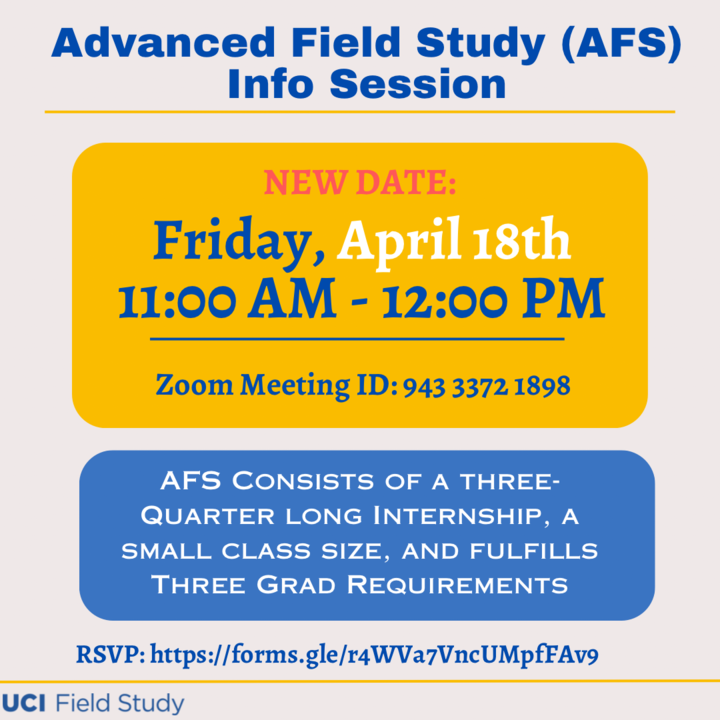 Advanced Field Study (AFS) Info Session

NEW DATE:

Friday, April 18th
11:00 AM - 12:00 PM

Zoom Meeting ID: 943 3372 1898

AFS Consists of a three-Quarter long Internship, a small class size, and fulfills Three Grad Requirements

RSVP: https://forms.gle/r4WVa7VncUMpfFAv9

UCI Field Study